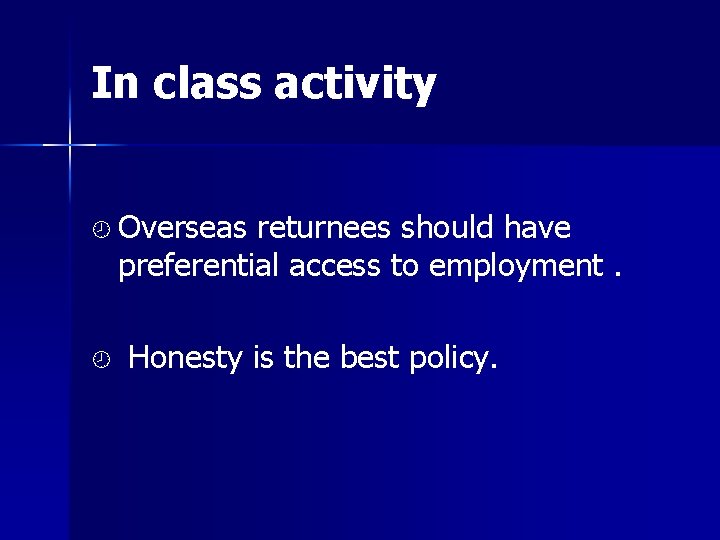 In class activity

Overseas returnees should have preferential access to employment .

Honesty is the best policy.